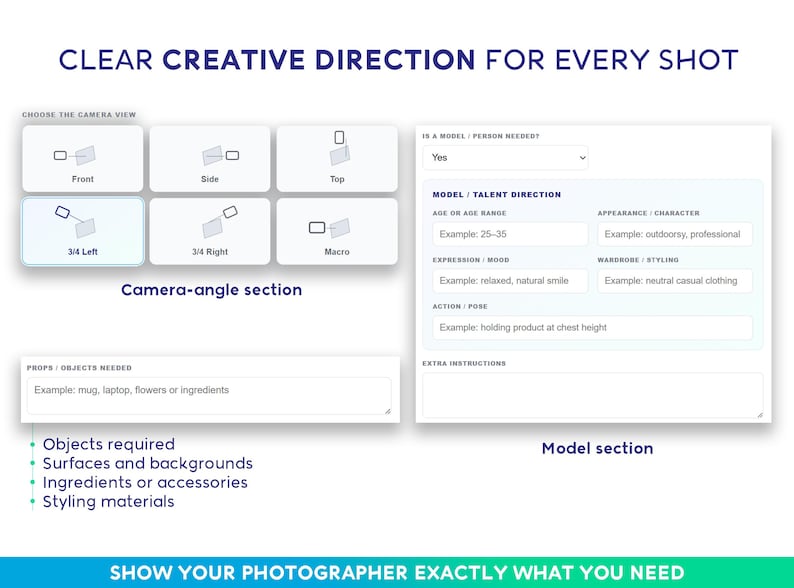 CLEAR CREATIVE DIRECTION FOR EVERY SHOT

CHOOSE THE CAMERA VIEW

Front

Side

Top

3/4 Left

3/4 Right

Macro

Camera-angle section

PROPS / OBJECTS NEEDED

Example: mug, laptop, flowers or ingredients

• Objects required
• Surfaces and backgrounds
• Ingredients or accessories
• Styling materials

IS A MODEL / PERSON NEEDED?

Yes

MODEL / TALENT DIRECTION

AGE OR AGE RANGE

Example: 25–35

APPEARANCE / CHARACTER

Example: outdoorsy, professional

EXPRESSION / MOOD

Example: relaxed, natural smile

WARDROBE / STYLING

Example: neutral casual clothing

ACTION / POSE

Example: holding product at chest height

EXTRA INSTRUCTIONS

Model section

SHOW YOUR PHOTOGRAPHER EXACTLY WHAT YOU NEED